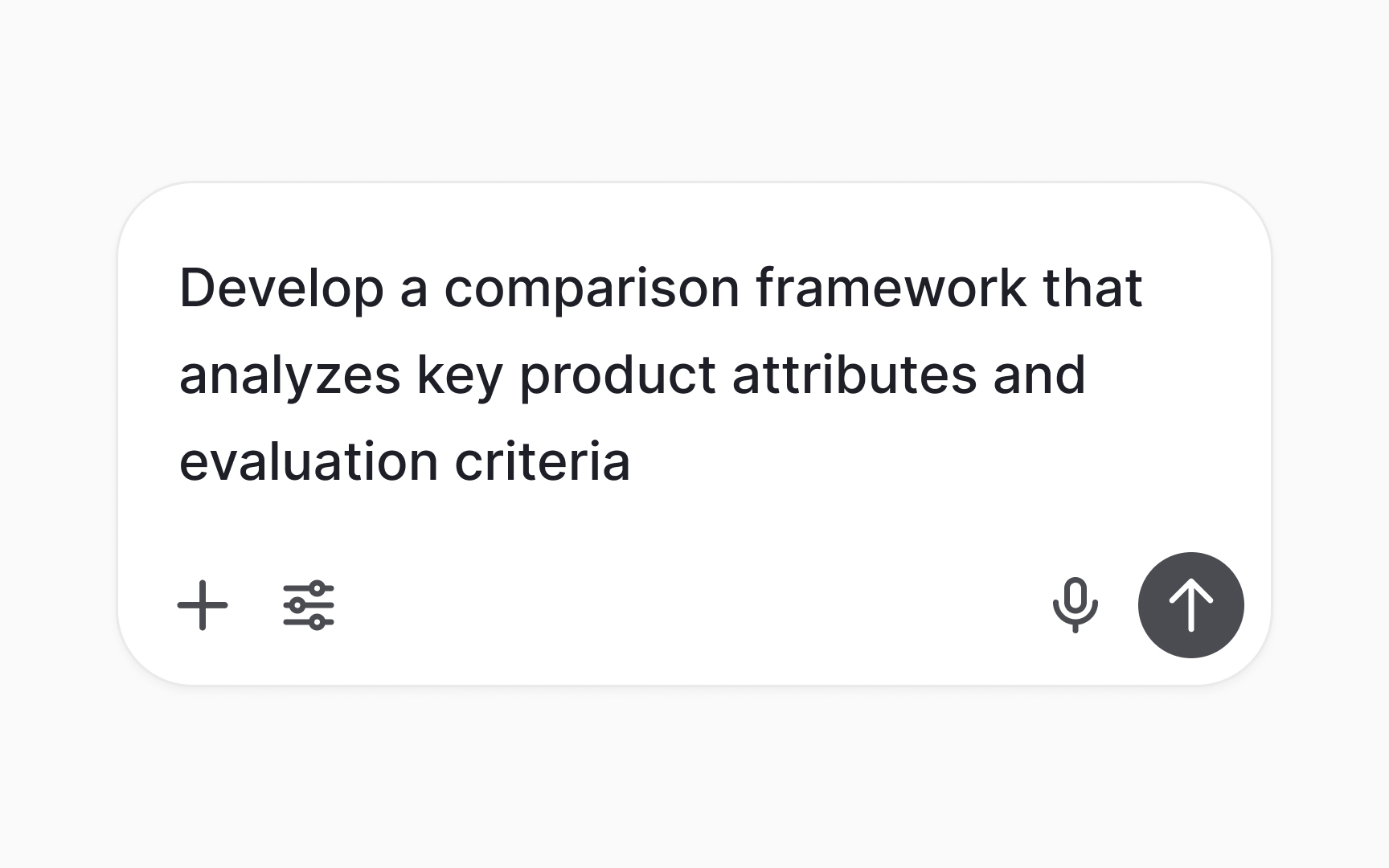 Develop a comparison framework that analyzes key product attributes and evaluation criteria